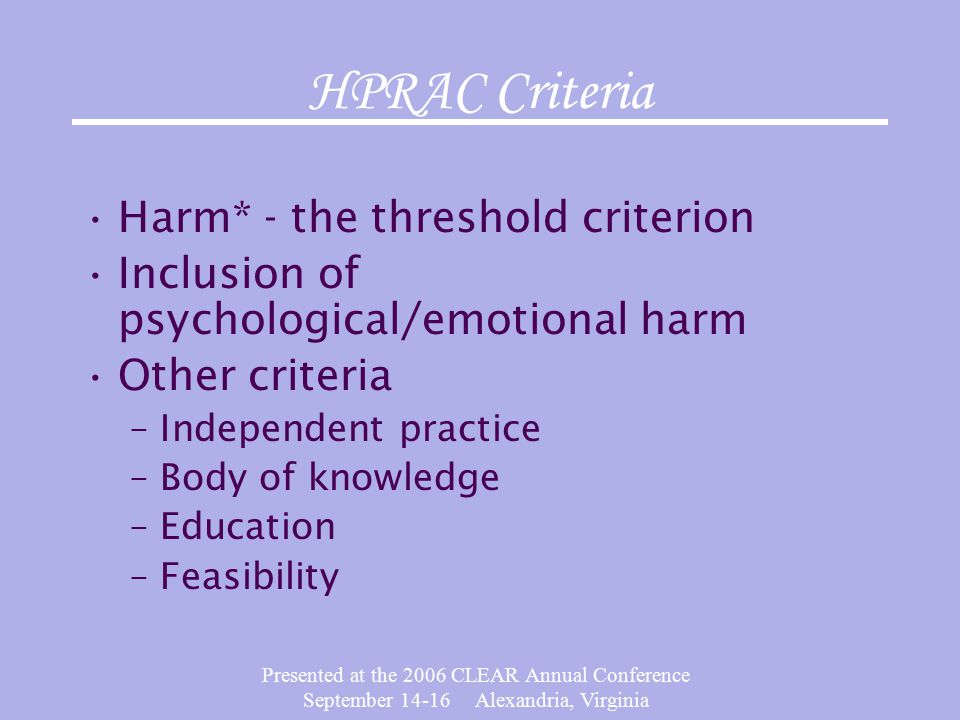 HPRAC Criteria

• Harm* - the threshold criterion
• Inclusion of psychological/emotional harm
• Other criteria
– Independent practice
– Body of knowledge
– Education
– Feasibility

Presented at the 2006 CLEAR Annual Conference
September 14-16 Alexandria, Virginia